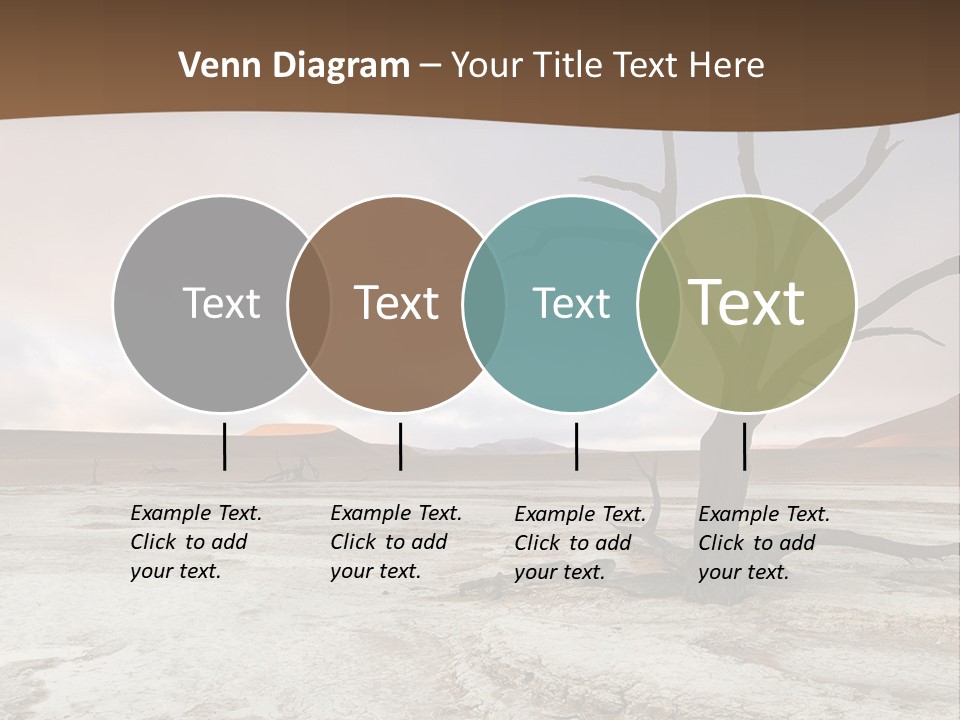 Venn Diagram – Your Title Text Here

Text

Text

Text

Text

Example Text. Click to add your text.

Example Text. Click to add your text.

Example Text. Click to add your text.

Example Text. Click to add your text.